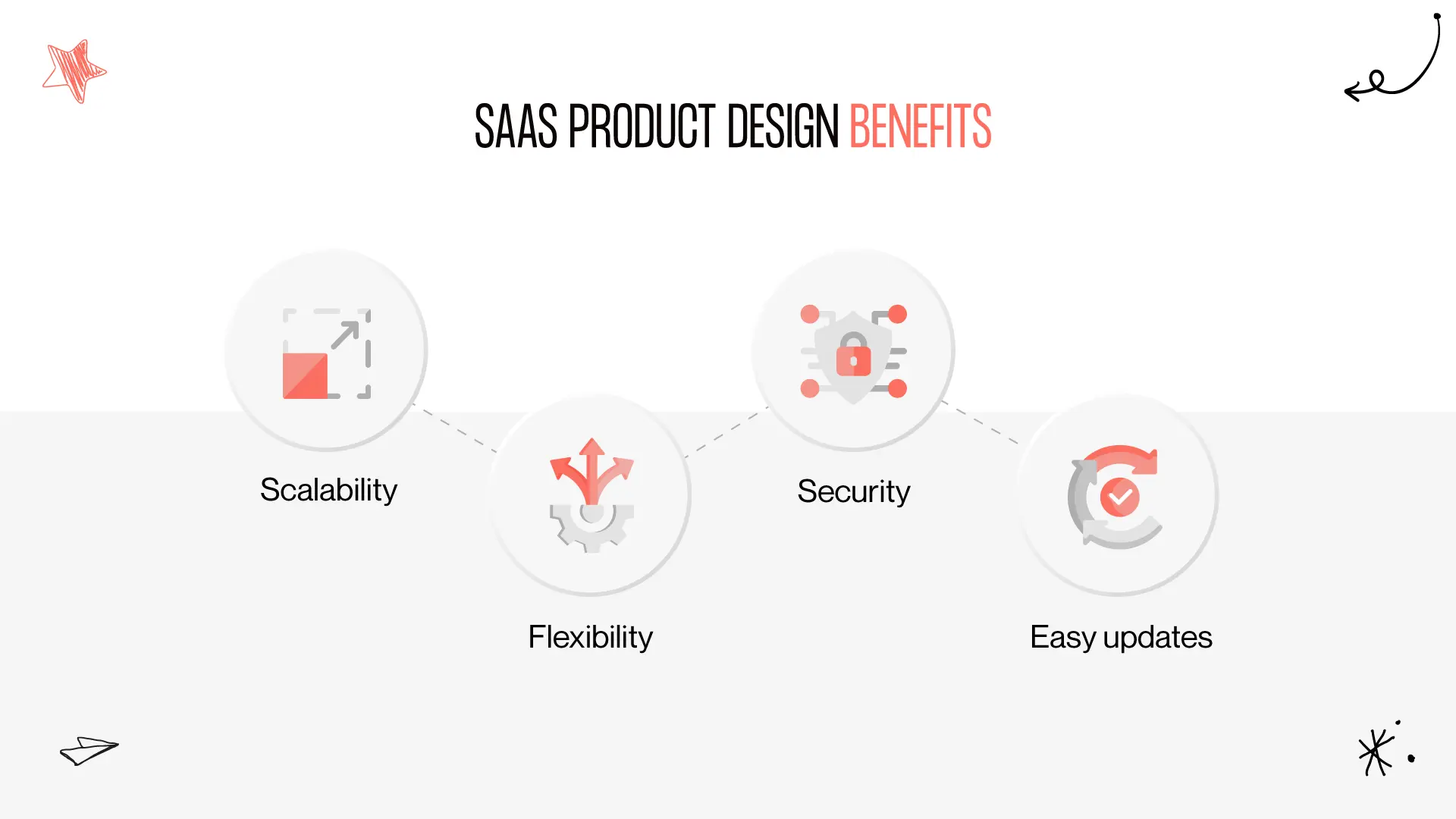 SAAS PRODUCT DESIGN BENEFITS

Scalability

Flexibility

Security

Easy updates